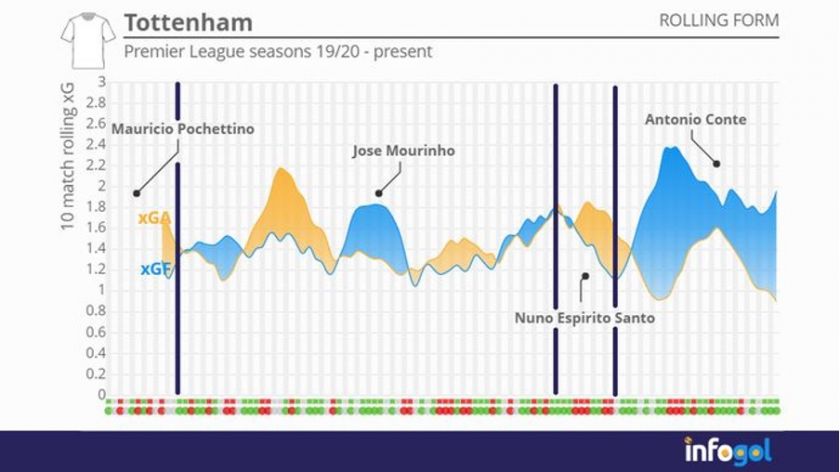 Tottenham
ROLLING FORM
Premier League seasons 19/20 - present

10 match rolling xG
3
2.8
2.6
2.4
2.2
2
1.8
1.6
1.4
1.2
1
0.8
0.6
0.4
0.2
0

Mauricio Pochettino
Jose Mourinho
Antonio Conte
Nuno Espirito Santo
xGA
xGF

infogol